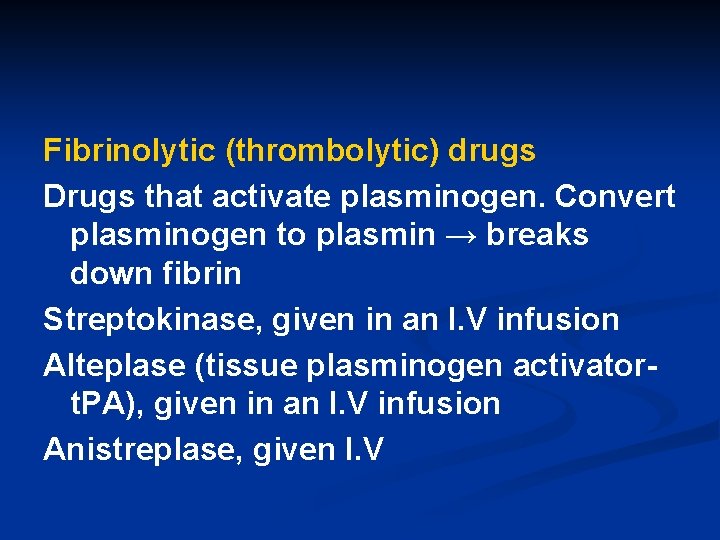 Fibrinolytic (thrombolytic) drugs

Drugs that activate plasminogen. Convert plasminogen to plasmin → breaks down fibrin

Streptokinase, given in an I.V infusion

Alteplase (tissue plasminogen activator-tPA), given in an I.V infusion

Anistreplase, given I.V